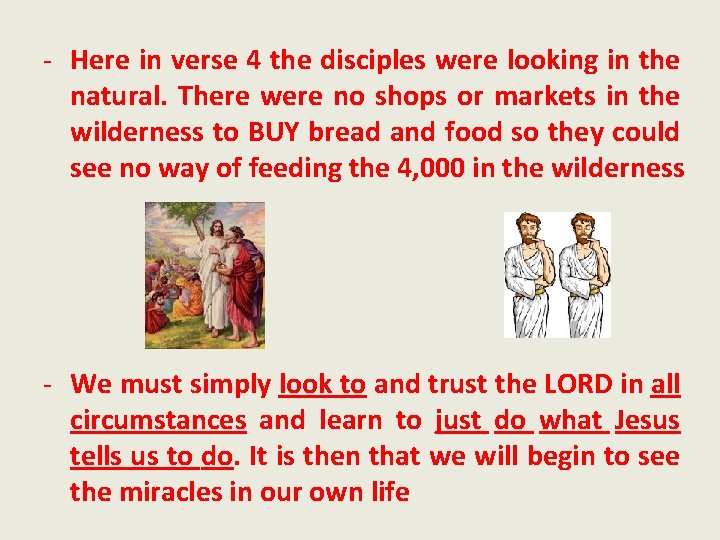 - Here in verse 4 the disciples were looking in the natural. There were no shops or markets in the wilderness to BUY bread and food so they could see no way of feeding the 4,000 in the wilderness

- We must simply look to and trust the LORD in all circumstances and learn to just do what Jesus tells us to do. It is then that we will begin to see the miracles in our own life